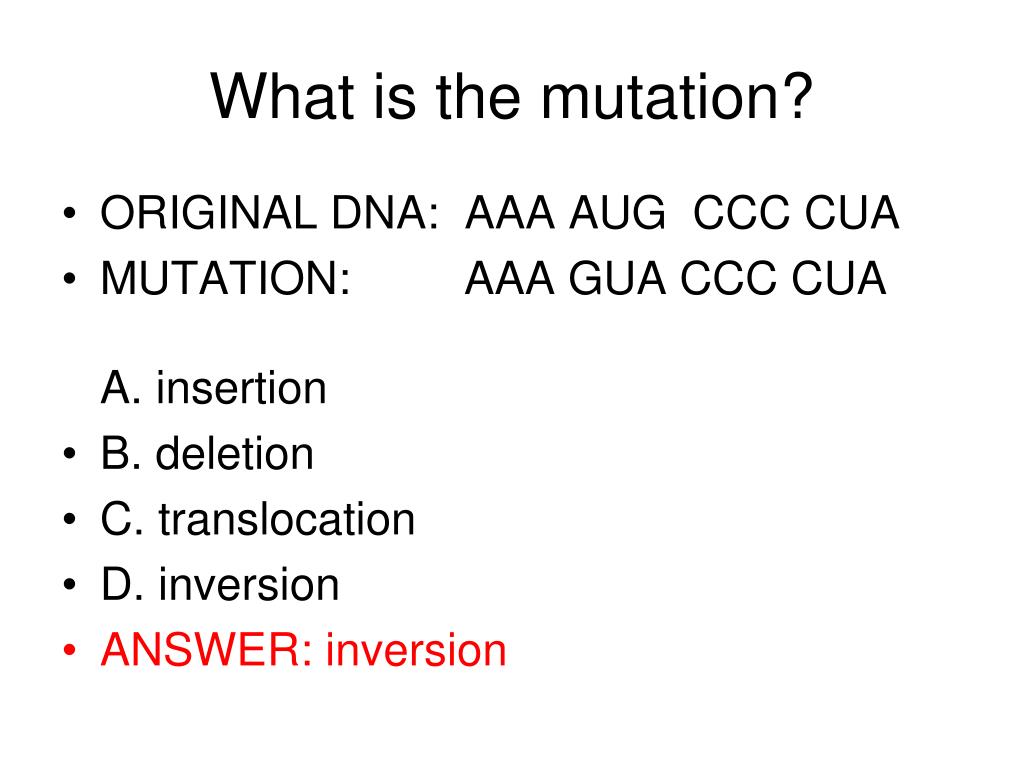 What is the mutation?

• ORIGINAL DNA: AAA AUG CCC CUA
• MUTATION: AAA GUA CCC CUA

A. insertion
• B. deletion
• C. translocation
• D. inversion
• ANSWER: inversion